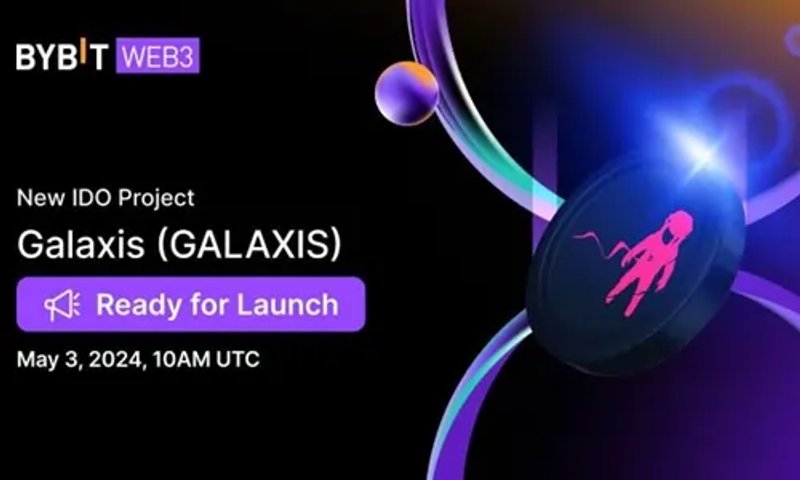 BYBIT WEB3

New IDO Project

Galaxis (GALAXIS)

Ready for Launch

May 3, 2024, 10AM UTC